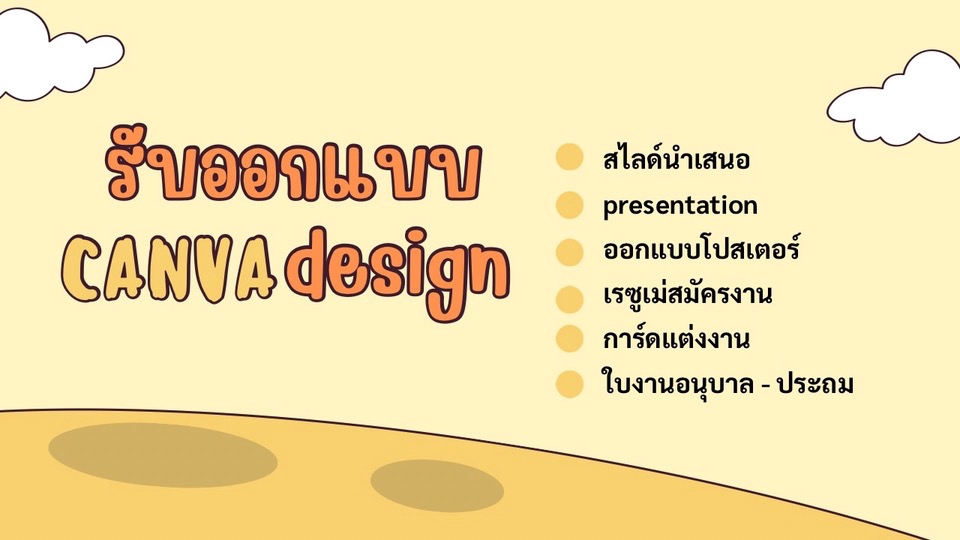 รับออกแบบ

CANVA design

สไลด์นำเสนอ

presentation

ออกแบบโปสเตอร์

เรซูเม่สมัครงาน

การ์ดแต่งงาน

ใบงานอนุบาล - ประถม